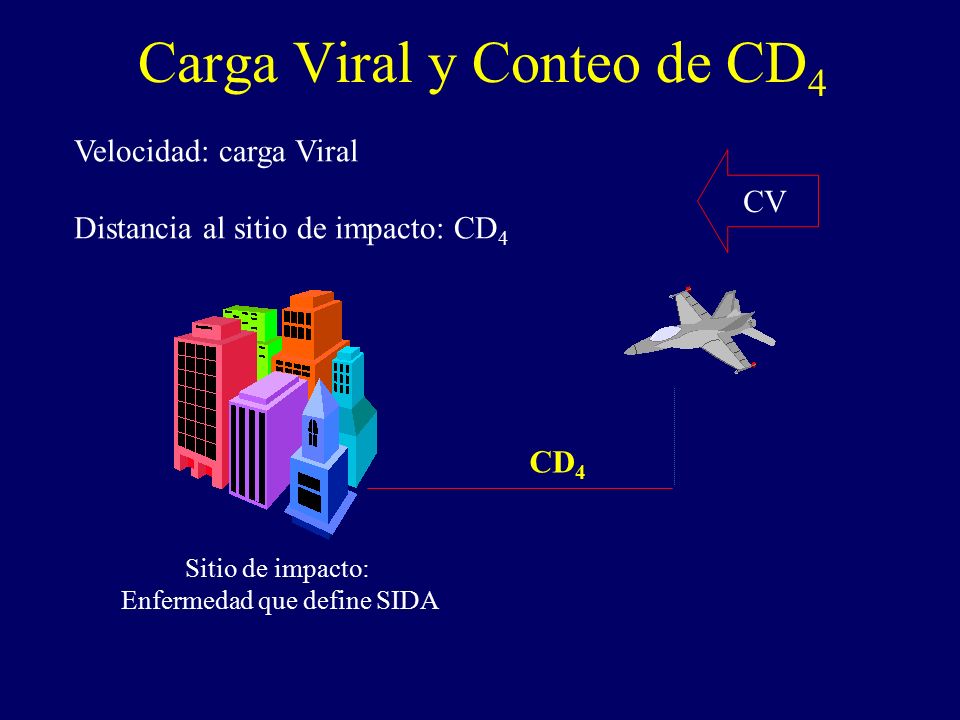 Carga Viral y Conteo de $CD_4$

Velocidad: carga Viral

Distancia al sitio de impacto: $CD_4$

CV

$CD_4$

Sitio de impacto:
Enfermedad que define SIDA